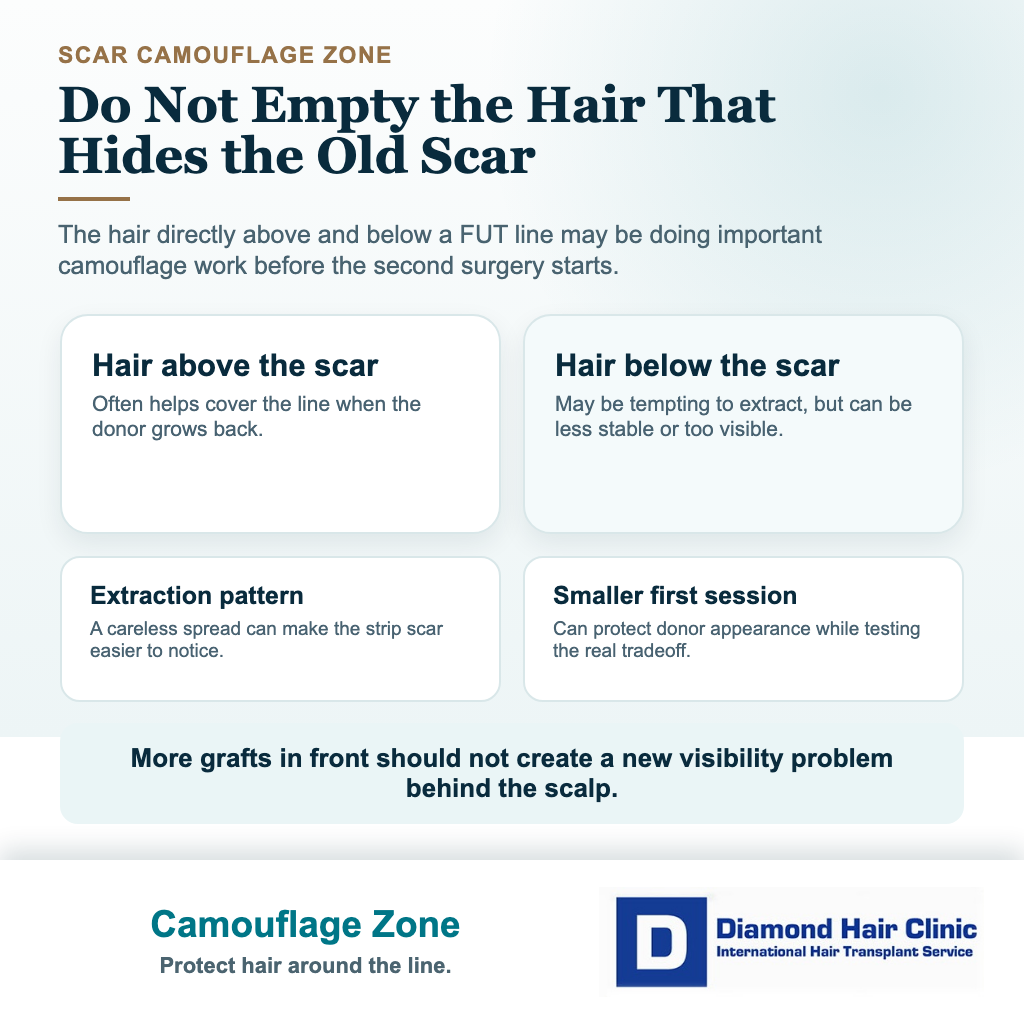 SCAR CAMOUFLAGE ZONE

Do Not Empty the Hair That Hides the Old Scar

The hair directly above and below a FUT line may be doing important camouflage work before the second surgery starts.

Hair above the scar
Often helps cover the line when the donor grows back.

Hair below the scar
May be tempting to extract, but can be less stable or too visible.

Extraction pattern
A careless spread can make the strip scar easier to notice.

Smaller first session
Can protect donor appearance while testing the real tradeoff.

More grafts in front should not create a new visibility problem behind the scalp.

Camouflage Zone
Protect hair around the line.

D
Diamond Hair Clinic
International Hair Transplant Service